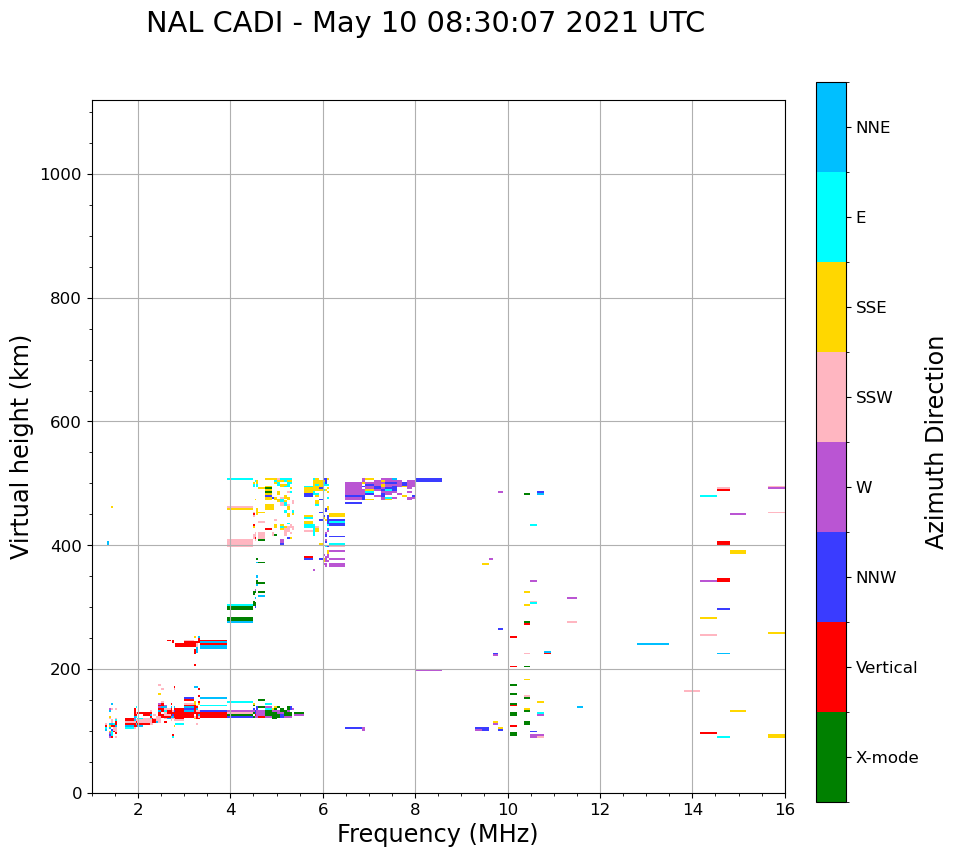 NAL CADI - May 10 08:30:07 2021 UTC

Virtual height (km)

1000
800
600
400
200
0

2
4
6
8
10
12
14
16

Frequency (MHz)

NNE
E
SSE
SSW
W
NNW
Vertical
X-mode

Azimuth Direction